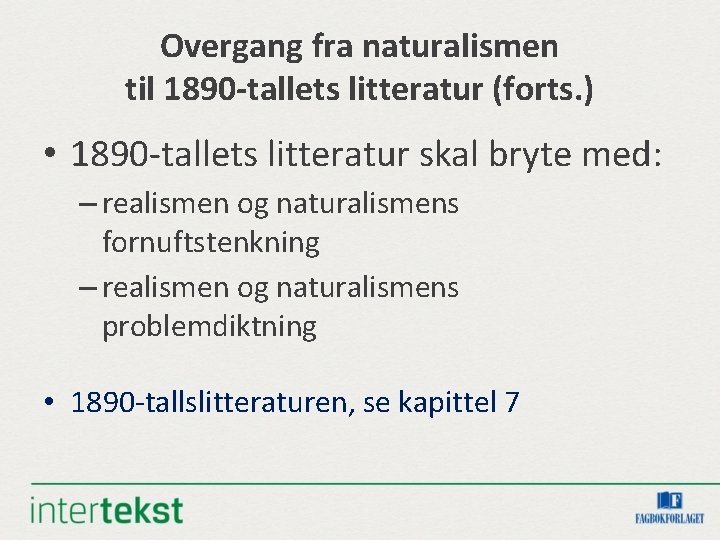 Overgang fra naturalismen til 1890-tallets litteratur (forts.)

• 1890-tallets litteratur skal bryte med:
– realismen og naturalismens fornuftstenkning
– realismen og naturalismens problemdiktning

• 1890-tallslitteraturen, se kapittel 7

intertekst

FAGBOKFORLAGET